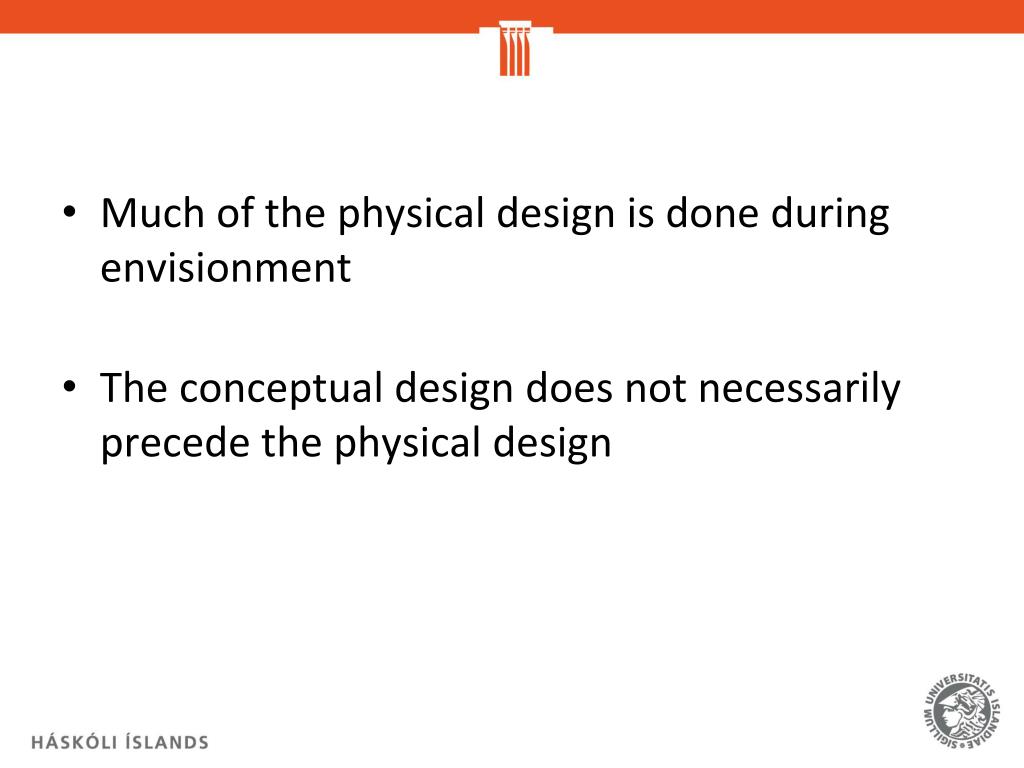 • Much of the physical design is done during envisionment

• The conceptual design does not necessarily precede the physical design

HÁSKÓLI ÍSLANDS

SIGILLUM UNIVERSITATIS ISLANDIAE